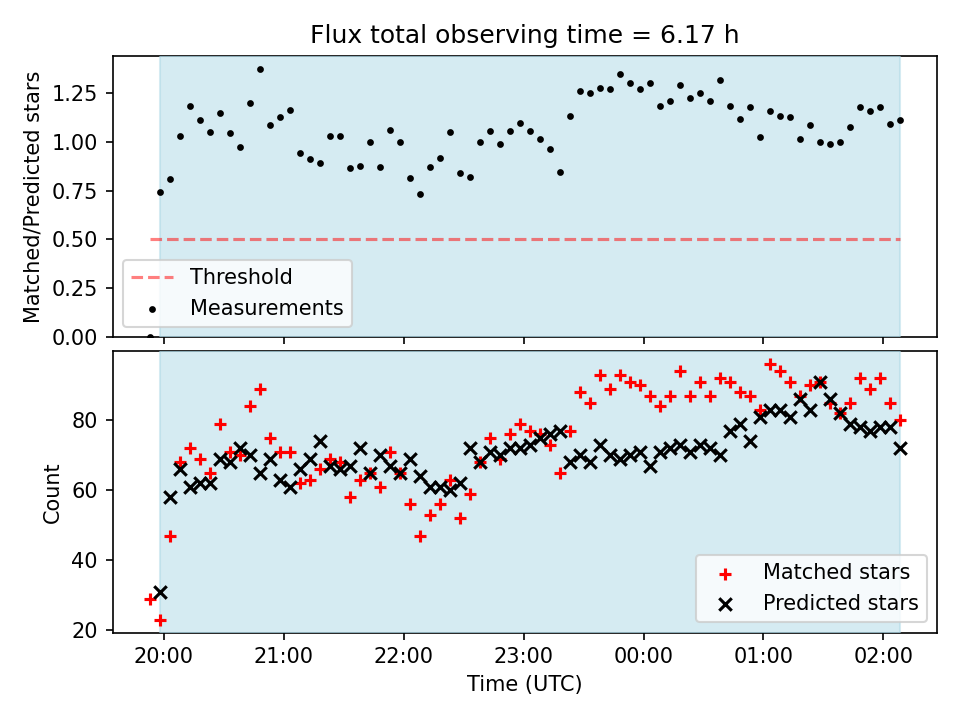 Flux total observing time = 6.17 h

Matched/Predicted stars
1.25
1.00
0.75
0.50
0.25
0.00

Threshold
Measurements

Count
80
60
40
20

Matched stars
Predicted stars

20:00
21:00
22:00
23:00
00:00
01:00
02:00
Time (UTC)